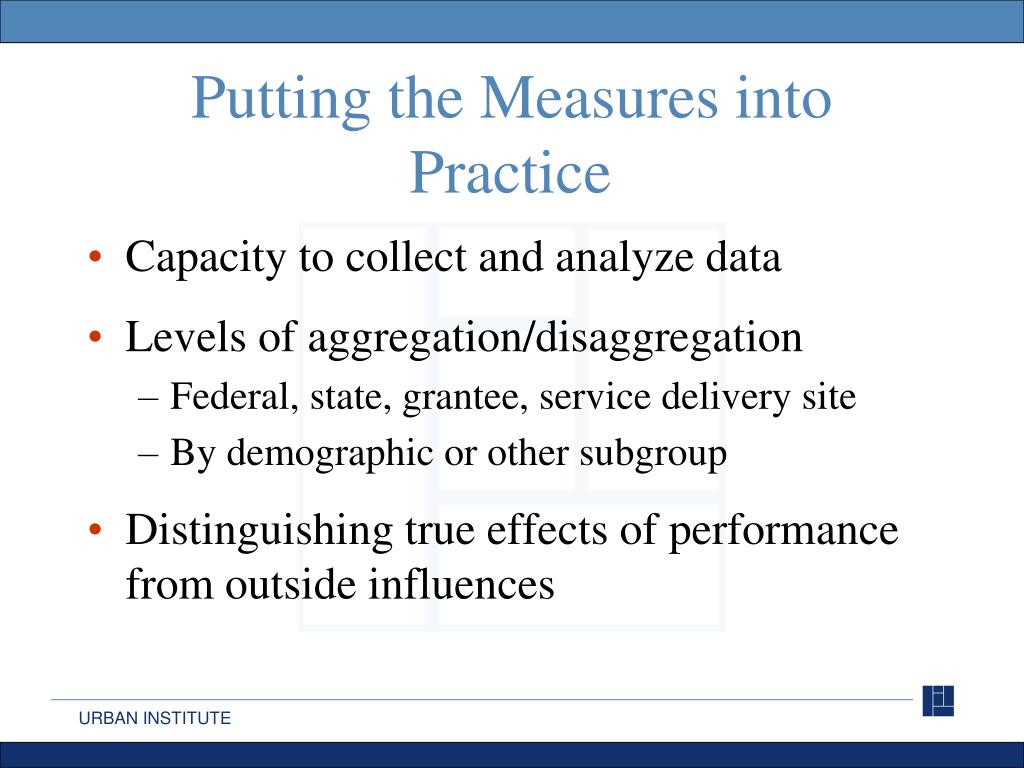 Putting the Measures into Practice

• Capacity to collect and analyze data

• Levels of aggregation/disaggregation
– Federal, state, grantee, service delivery site
– By demographic or other subgroup

• Distinguishing true effects of performance from outside influences

URBAN INSTITUTE